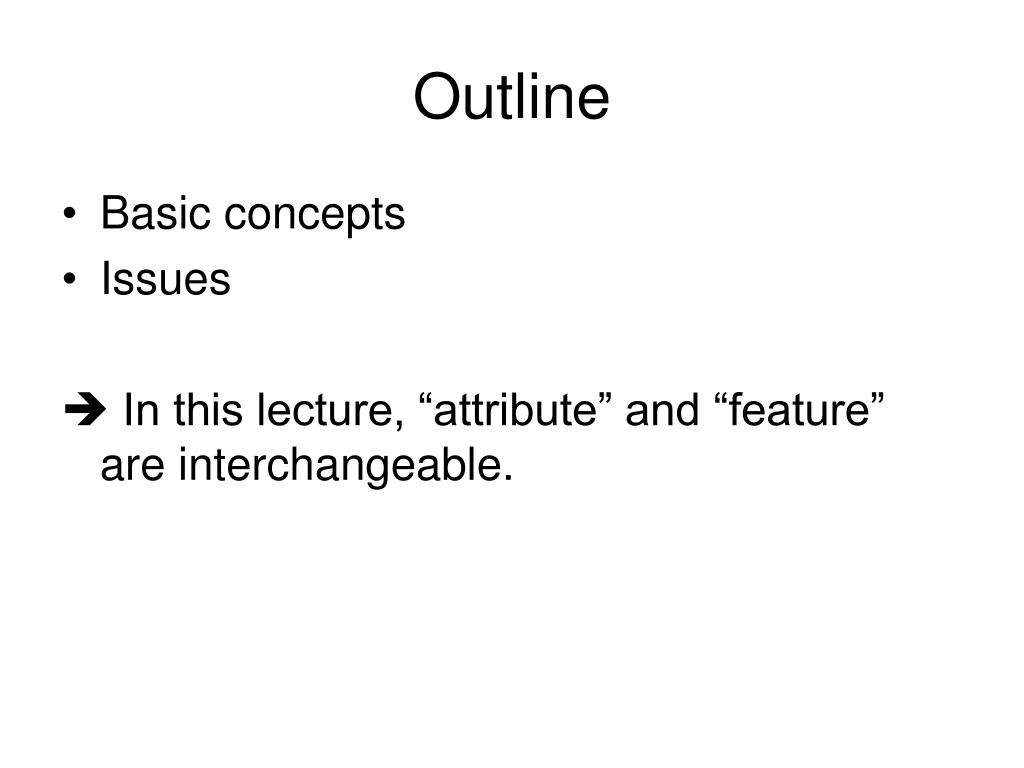 Outline

• Basic concepts
• Issues

➔ In this lecture, “attribute” and “feature” are interchangeable.